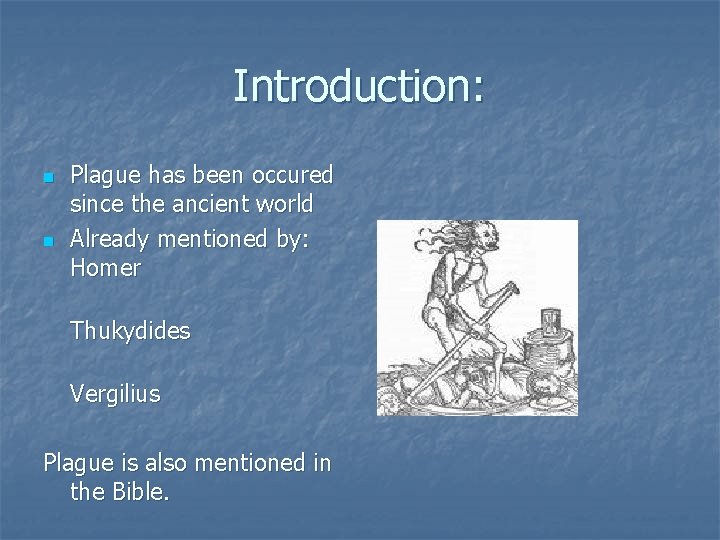 Introduction:

Plague has been occured since the ancient world

Already mentioned by: Homer

Thukydides

Vergilius

Plague is also mentioned in the Bible.